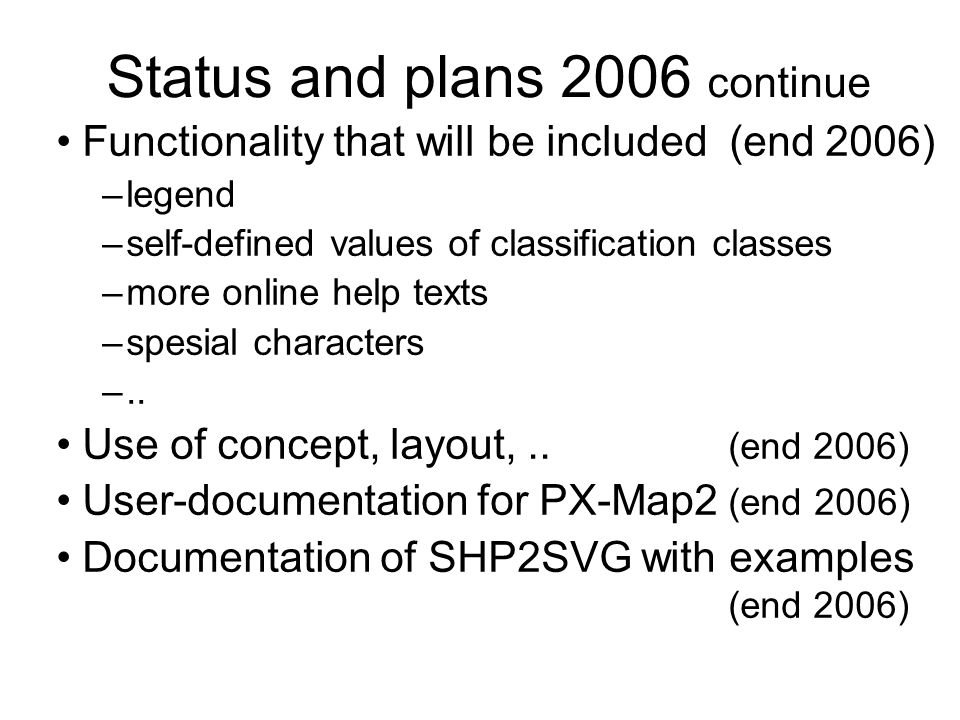 Status and plans 2006 continue

• Functionality that will be included (end 2006)
– legend
– self-defined values of classification classes
– more online help texts
– spesial characters
– ..

• Use of concept, layout, .. (end 2006)

• User-documentation for PX-Map2 (end 2006)

• Documentation of SHP2SVG with examples (end 2006)